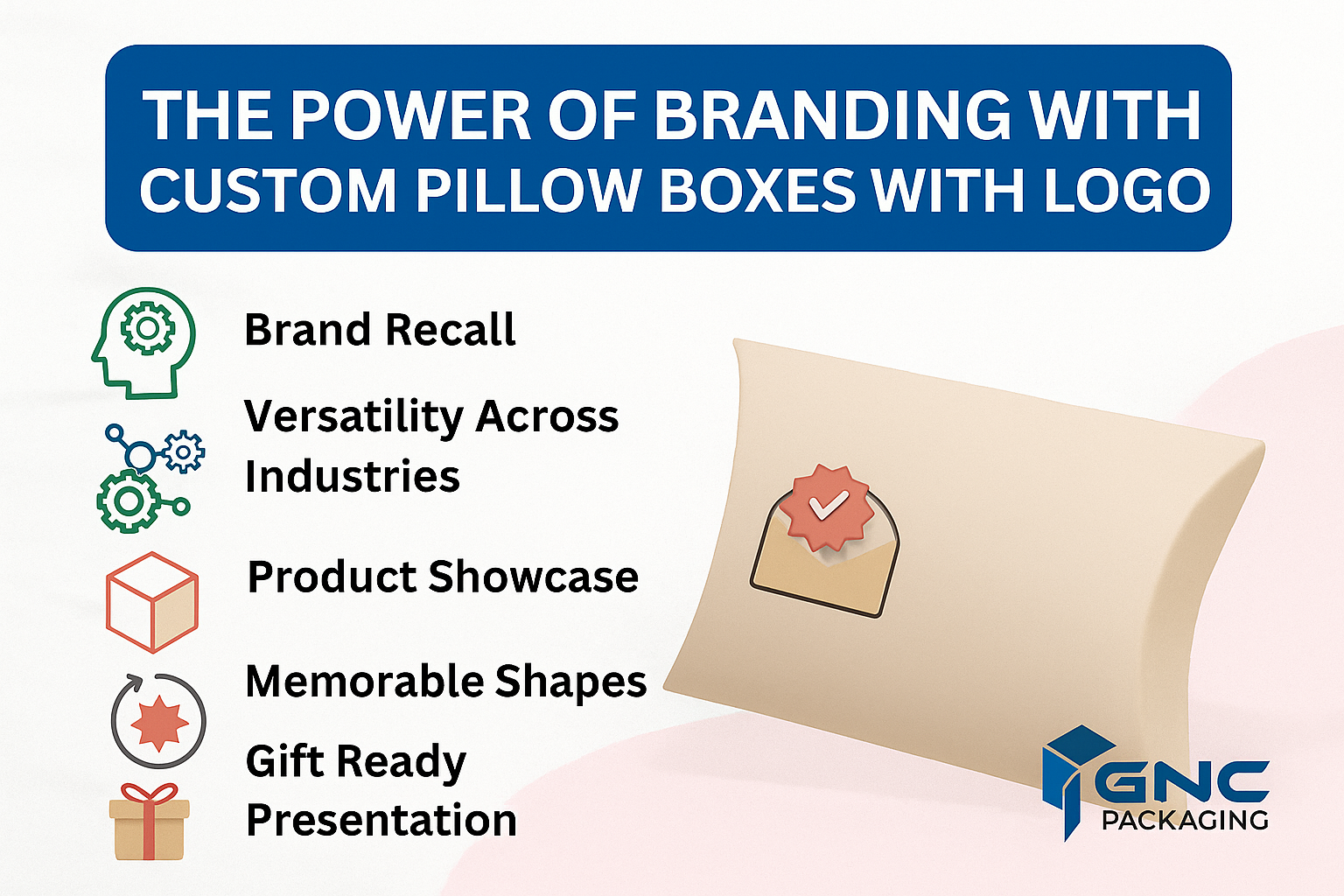 THE POWER OF BRANDING WITH CUSTOM PILLOW BOXES WITH LOGO

Brand Recall

Versatility Across Industries

Product Showcase

Memorable Shapes

Gift Ready Presentation

GNC
PACKAGING